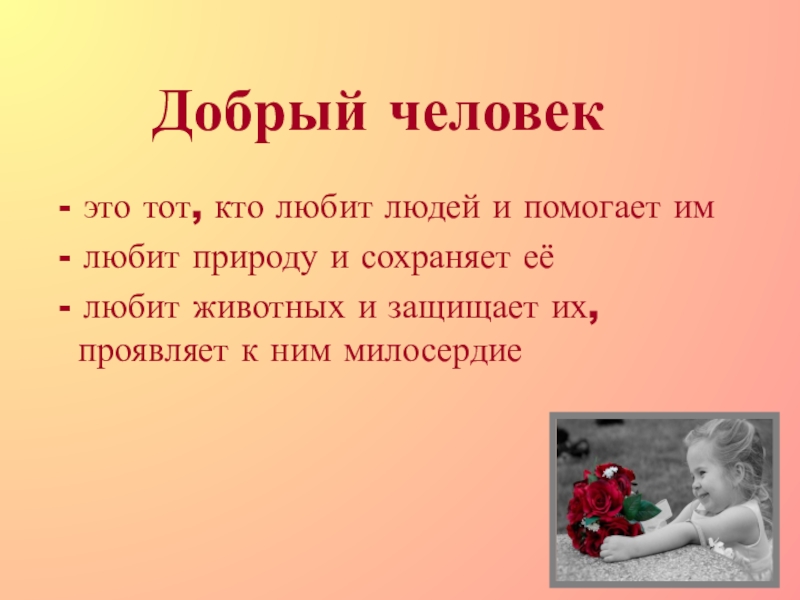 Добрый человек

- это тот, кто любит людей и помогает им

- любит природу и сохраняет её

- любит животных и защищает их, проявляет к ним милосердие